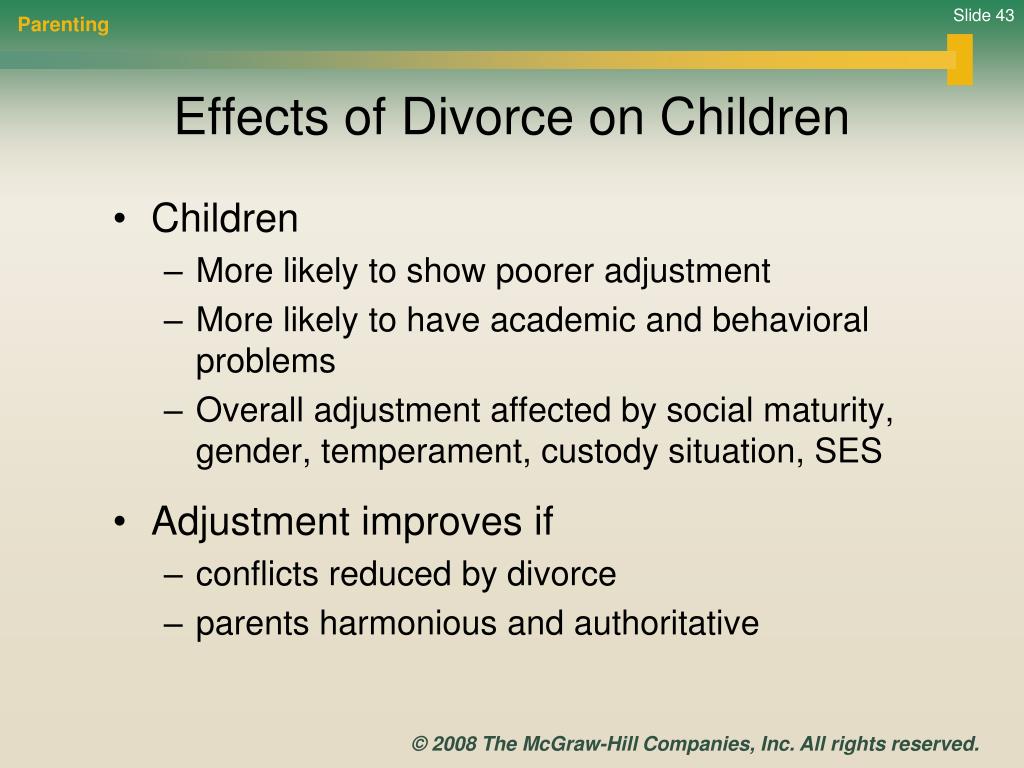 Parenting

Slide 43

Effects of Divorce on Children

• Children
– More likely to show poorer adjustment
– More likely to have academic and behavioral problems
– Overall adjustment affected by social maturity, gender, temperament, custody situation, SES

• Adjustment improves if
– conflicts reduced by divorce
– parents harmonious and authoritative

© 2008 The McGraw-Hill Companies, Inc. All rights reserved.